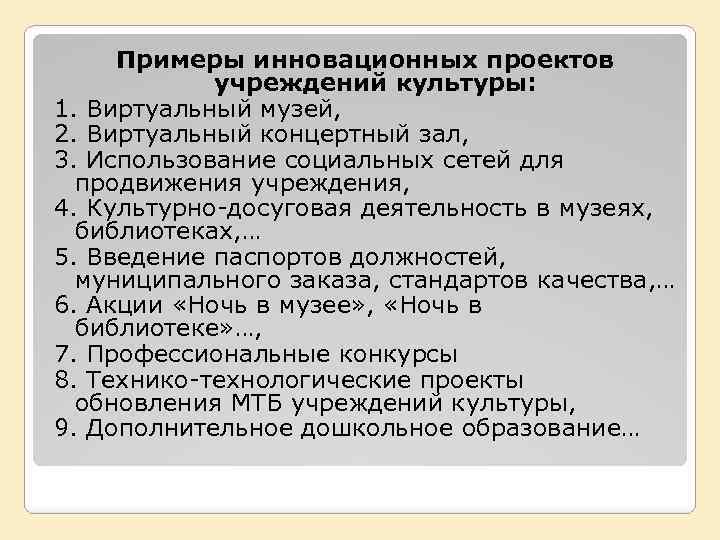 Примеры инновационных проектов учреждений культуры:

1. Виртуальный музей,
2. Виртуальный концертный зал,
3. Использование социальных сетей для продвижения учреждения,
4. Культурно-досуговая деятельность в музеях, библиотеках,…
5. Введение паспортов должностей, муниципального заказа, стандартов качества,…
6. Акции «Ночь в музее», «Ночь в библиотеке»…,
7. Профессиональные конкурсы
8. Технико-технологические проекты обновления МТБ учреждений культуры,
9. Дополнительное дошкольное образование…